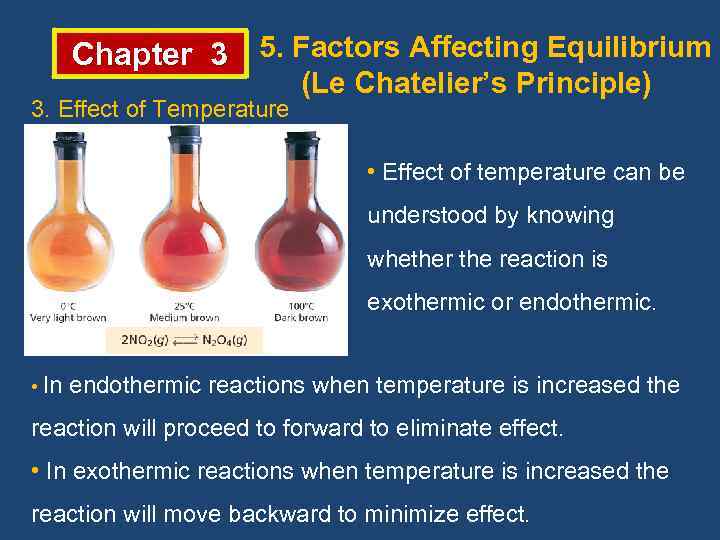 Chapter 3

5. Factors Affecting Equilibrium (Le Chatelier's Principle)

3. Effect of Temperature

0°C
Very light brown

25°C
Medium brown

100°C
Dark brown

$2NO_2(g) \rightleftharpoons N_2O_4(g)$

• Effect of temperature can be understood by knowing whether the reaction is exothermic or endothermic.

• In endothermic reactions when temperature is increased the reaction will proceed to forward to eliminate effect.

• In exothermic reactions when temperature is increased the reaction will move backward to minimize effect.